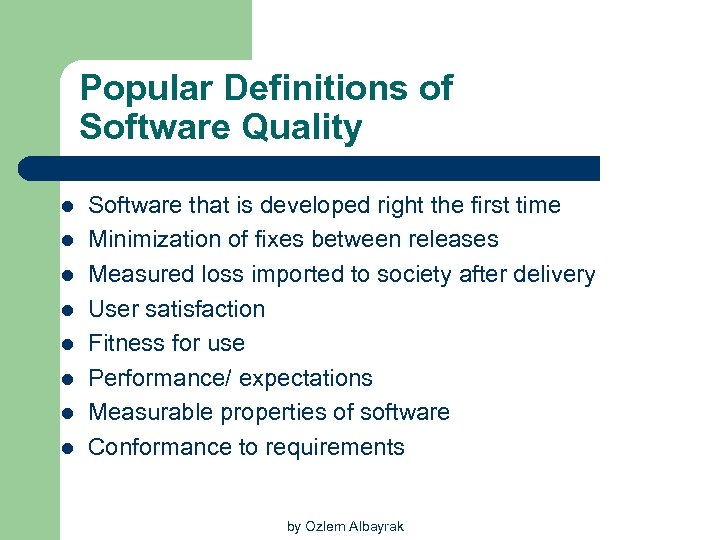 Popular Definitions of Software Quality

- Software that is developed right the first time
- Minimization of fixes between releases
- Measured loss imported to society after delivery
- User satisfaction
- Fitness for use
- Performance/ expectations
- Measurable properties of software
- Conformance to requirements

by Ozlem Albayrak